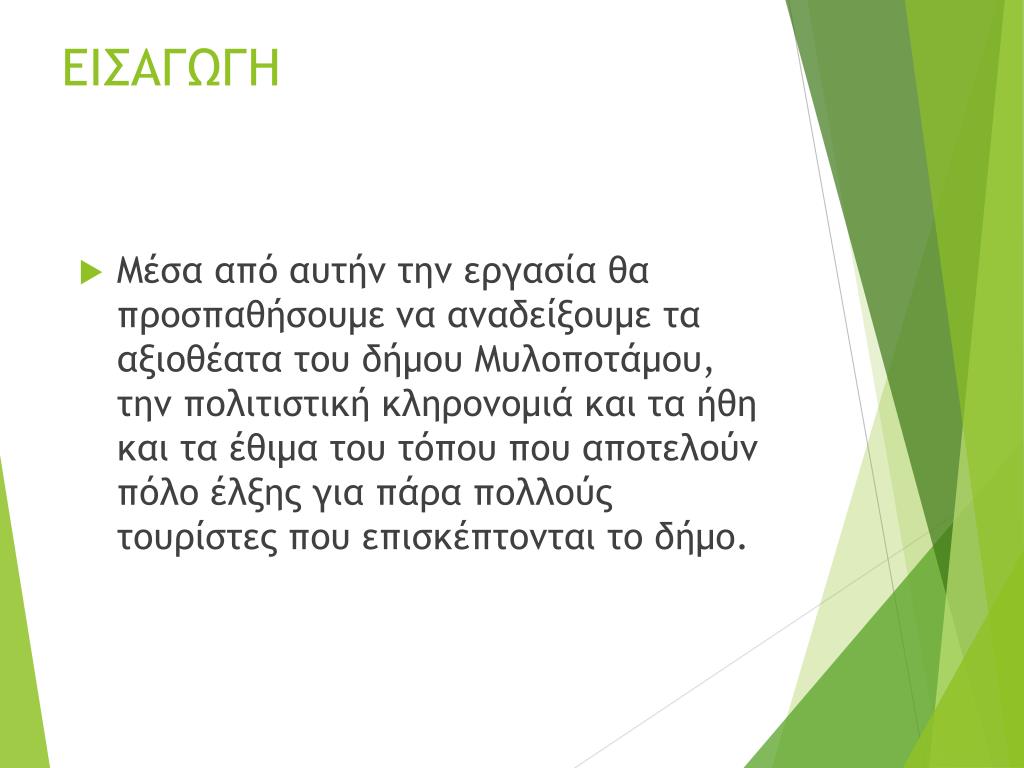 ΕΙΣΑΓΩΓΗ

Μέσα από αυτήν την εργασία θα προσπαθήσουμε να αναδείξουμε τα αξιοθέατα του δήμου Μυλοποτάμου, την πολιτιστική κληρονομιά και τα ήθη και τα έθιμα του τόπου που αποτελούν πόλο έλξης για πάρα πολλούς τουρίστες που επισκέπτονται το δήμο.